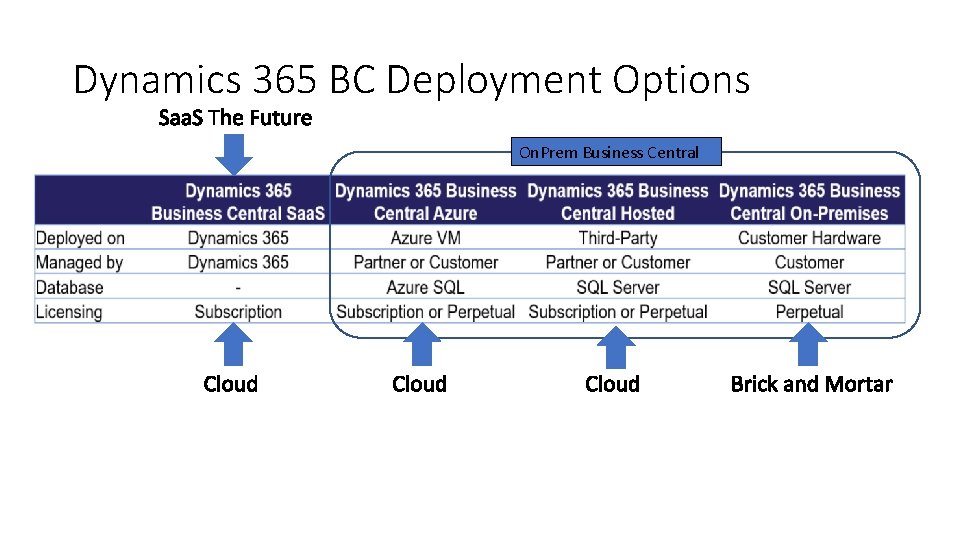 Dynamics 365 BC Deployment Options

SaaS The Future

OnPrem Business Central

| | Dynamics 365 Business Central SaaS | Dynamics 365 Business Central Azure | Dynamics 365 Business Central Hosted | Dynamics 365 Business Central On-Premises |
|---|---|---|---|---|
| Deployed on | Dynamics 365 | Azure VM | Third-Party | Customer Hardware |
| Managed by | Dynamics 365 | Partner or Customer | Partner or Customer | Customer |
| Database | - | Azure SQL | SQL Server | SQL Server |
| Licensing | Subscription | Subscription or Perpetual | Subscription or Perpetual | Perpetual |

Cloud

Cloud

Cloud

Brick and Mortar